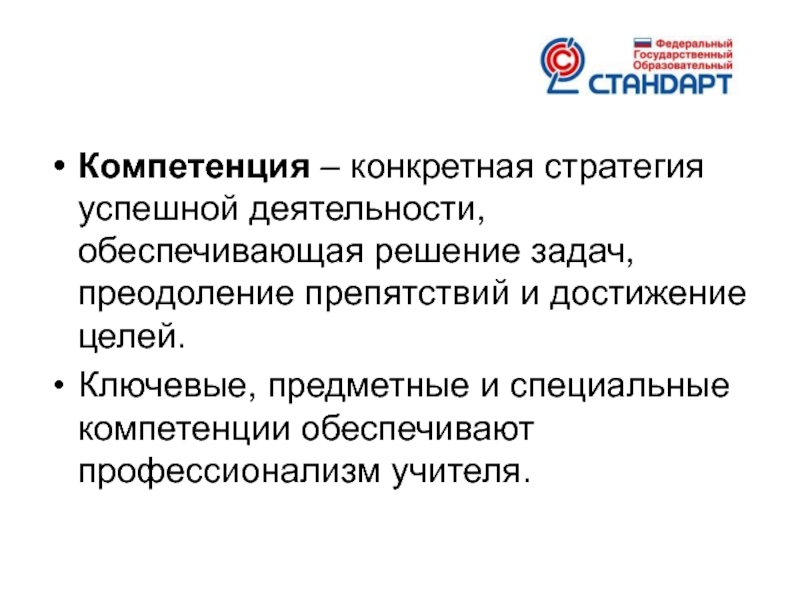 Федеральный Государственный Образовательный СТАНДАРТ

• Компетенция – конкретная стратегия успешной деятельности, обеспечивающая решение задач, преодоление препятствий и достижение целей.

• Ключевые, предметные и специальные компетенции обеспечивают профессионализм учителя.